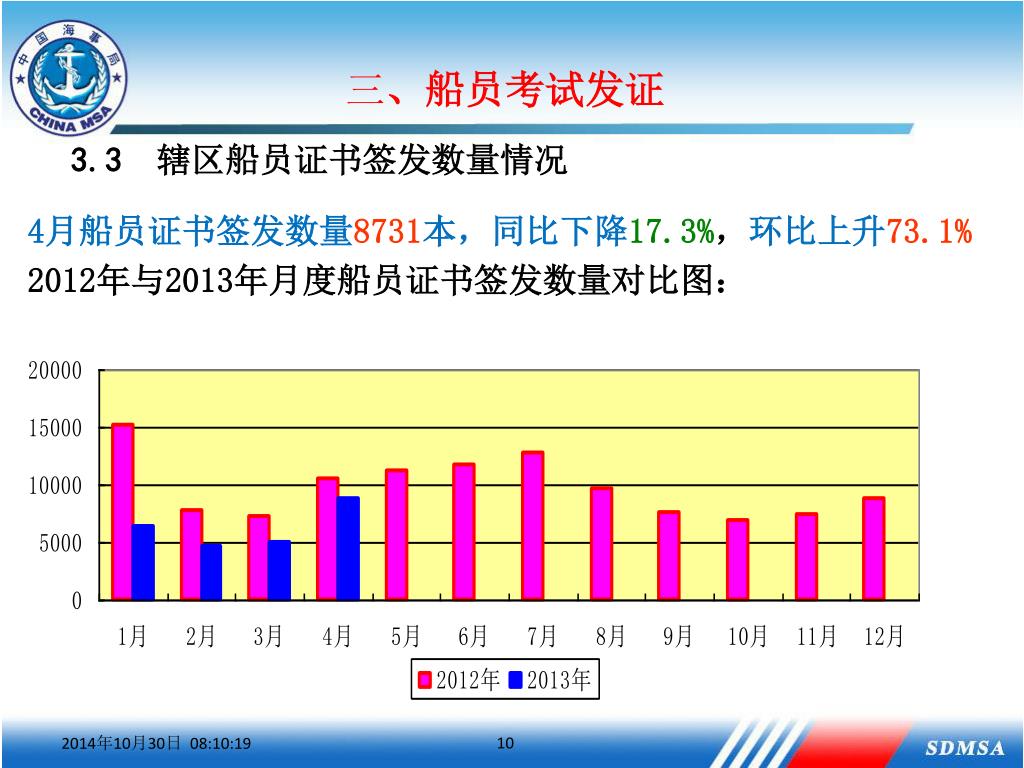 中国海事局
CHINA MSA

三、船员考试发证

3.3 辖区船员证书签发数量情况

4月船员证书签发数量8731本，同比下降17.3%，环比上升73.1%
2012年与2013年月度船员证书签发数量对比图：

20000
15000
10000
5000
0

1月 2月 3月 4月 5月 6月 7月 8月 9月 10月 11月 12月

2012年 2013年

2014年10月30日 08:10:19

10

SDMSA